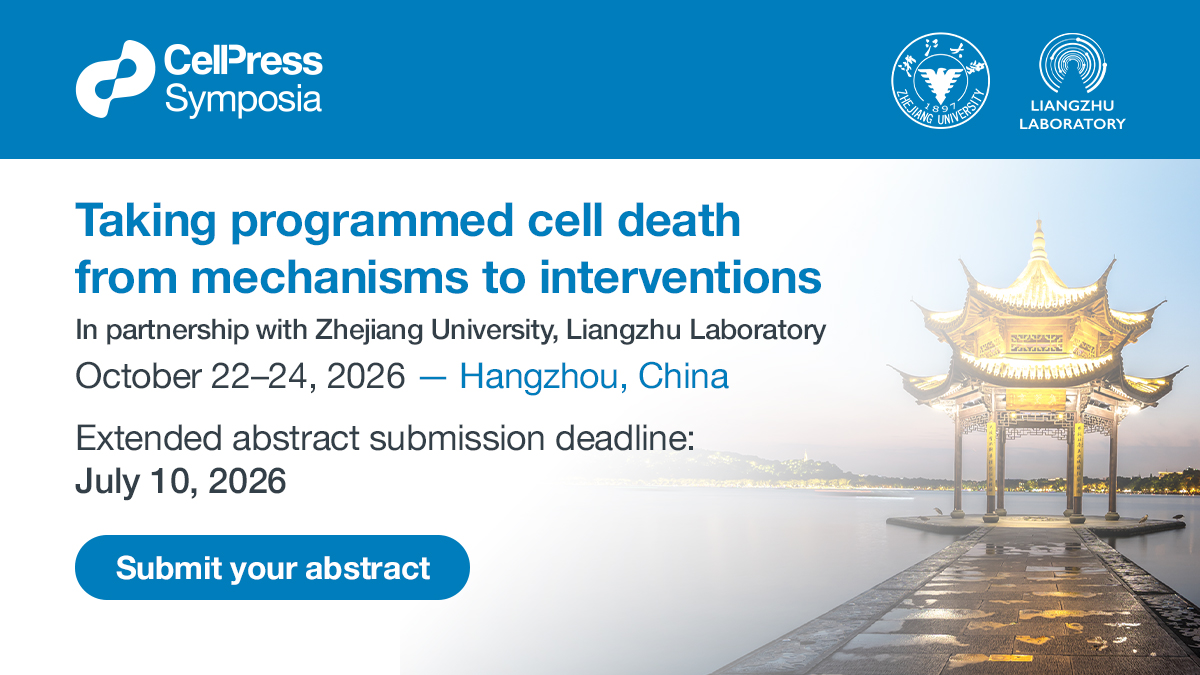 CellPress Symposia

浙江大学
1897
ZHEJIANG UNIVERSITY

LIANGZHU LABORATORY

Taking programmed cell death from mechanisms to interventions

In partnership with Zhejiang University, Liangzhu Laboratory

October 22–24, 2026 — Hangzhou, China

Extended abstract submission deadline: July 10, 2026

Submit your abstract